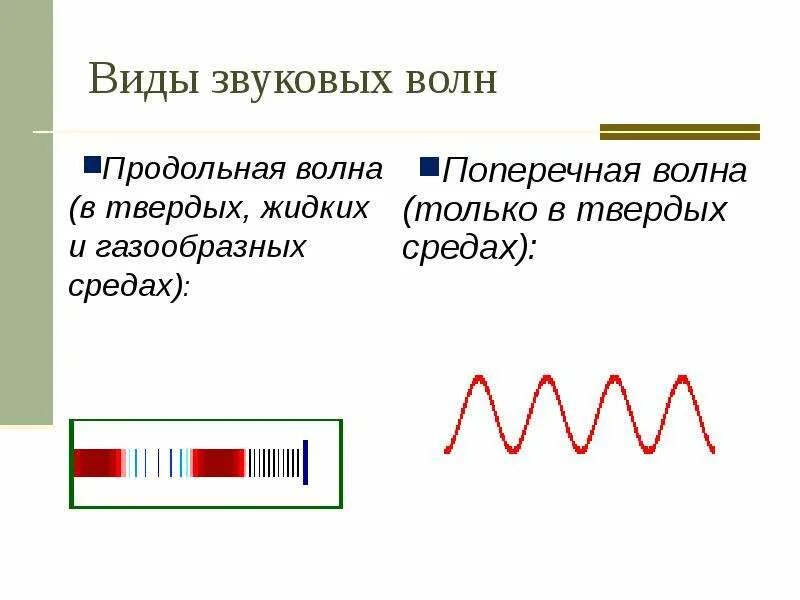 Виды звуковых волн

Продольная волна (в твердых, жидких и газообразных средах):

Поперечная волна (только в твердых средах):